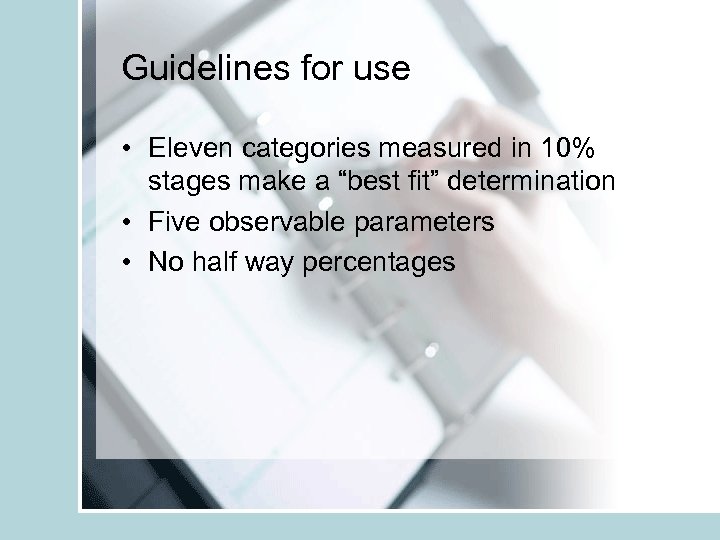 Guidelines for use

• Eleven categories measured in 10% stages make a “best fit” determination
• Five observable parameters
• No half way percentages